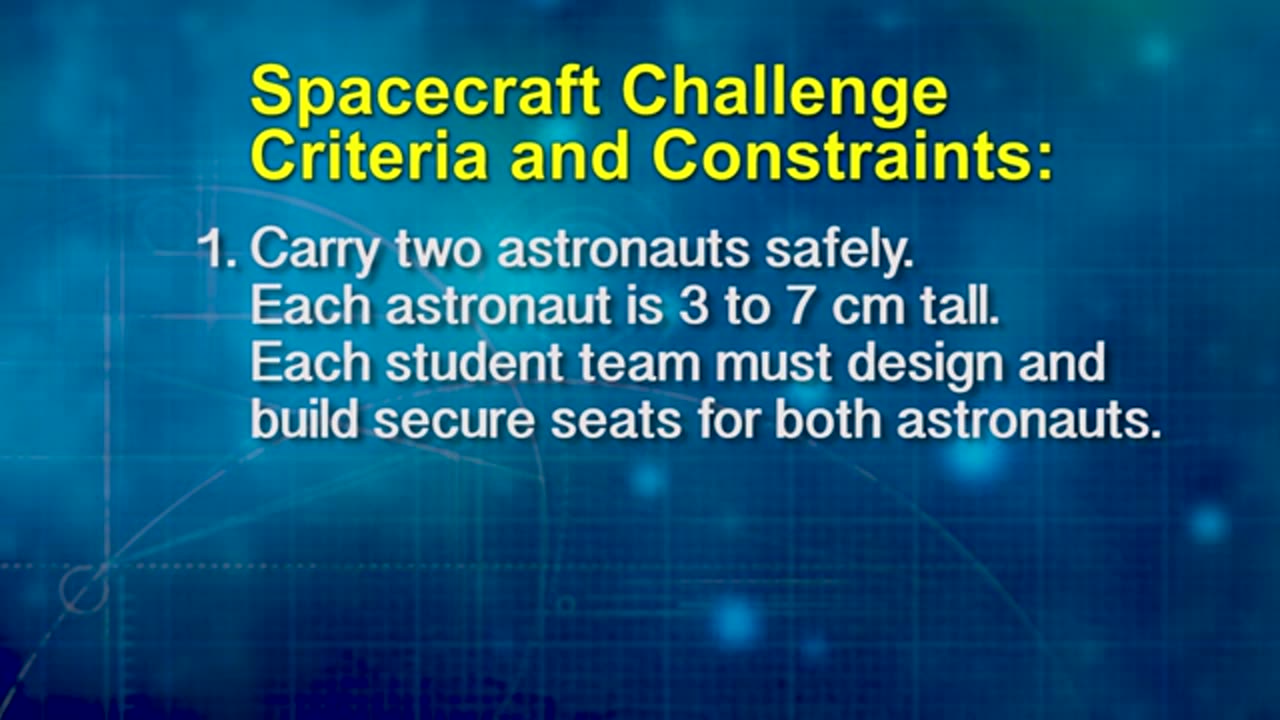 Spacecraft Challenge
Criteria and Constraints:

1. Carry two astronauts safely. Each astronaut is 3 to 7 cm tall. Each student team must design and build secure seats for both astronauts.